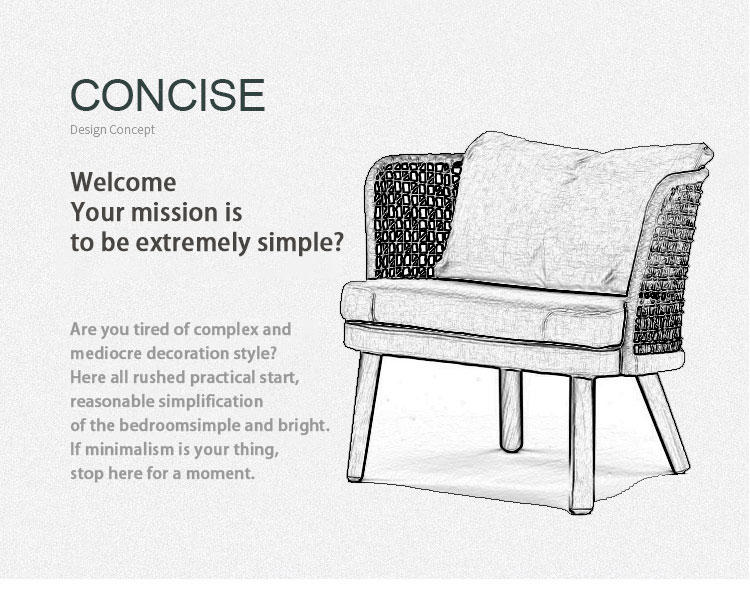 CONCISE
Design Concept

Welcome
Your mission is
to be extremely simple?

Are you tired of complex and mediocre decoration style? Here all rushed practical start, reasonable simplification of the bedroomsimple and bright. If minimalism is your thing, stop here for a moment.